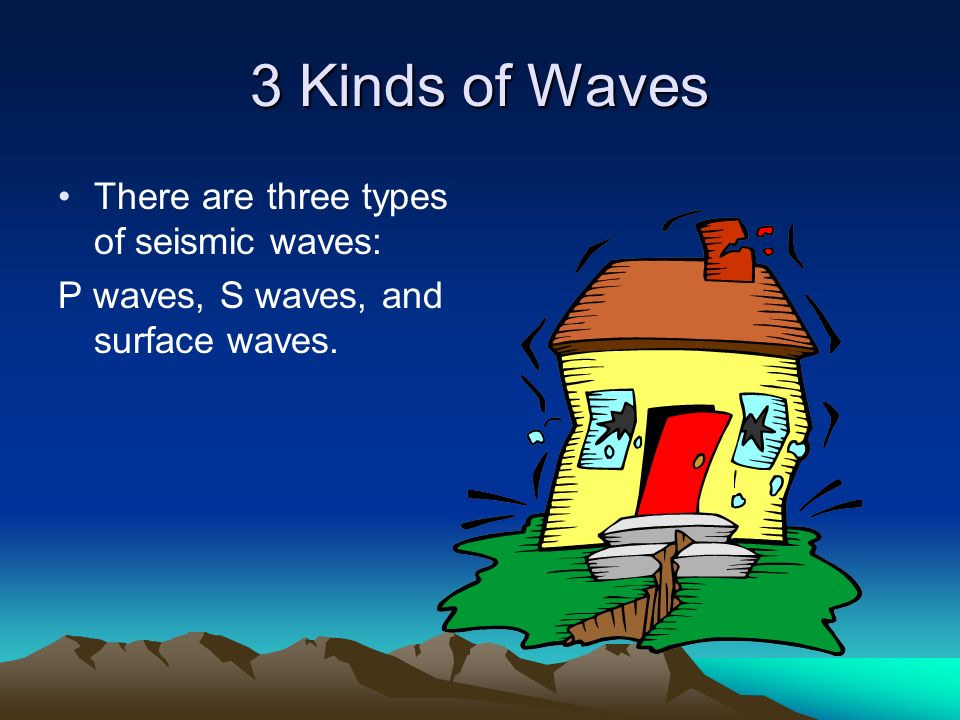 3 Kinds of Waves

• There are three types of seismic waves:

P waves, S waves, and surface waves.